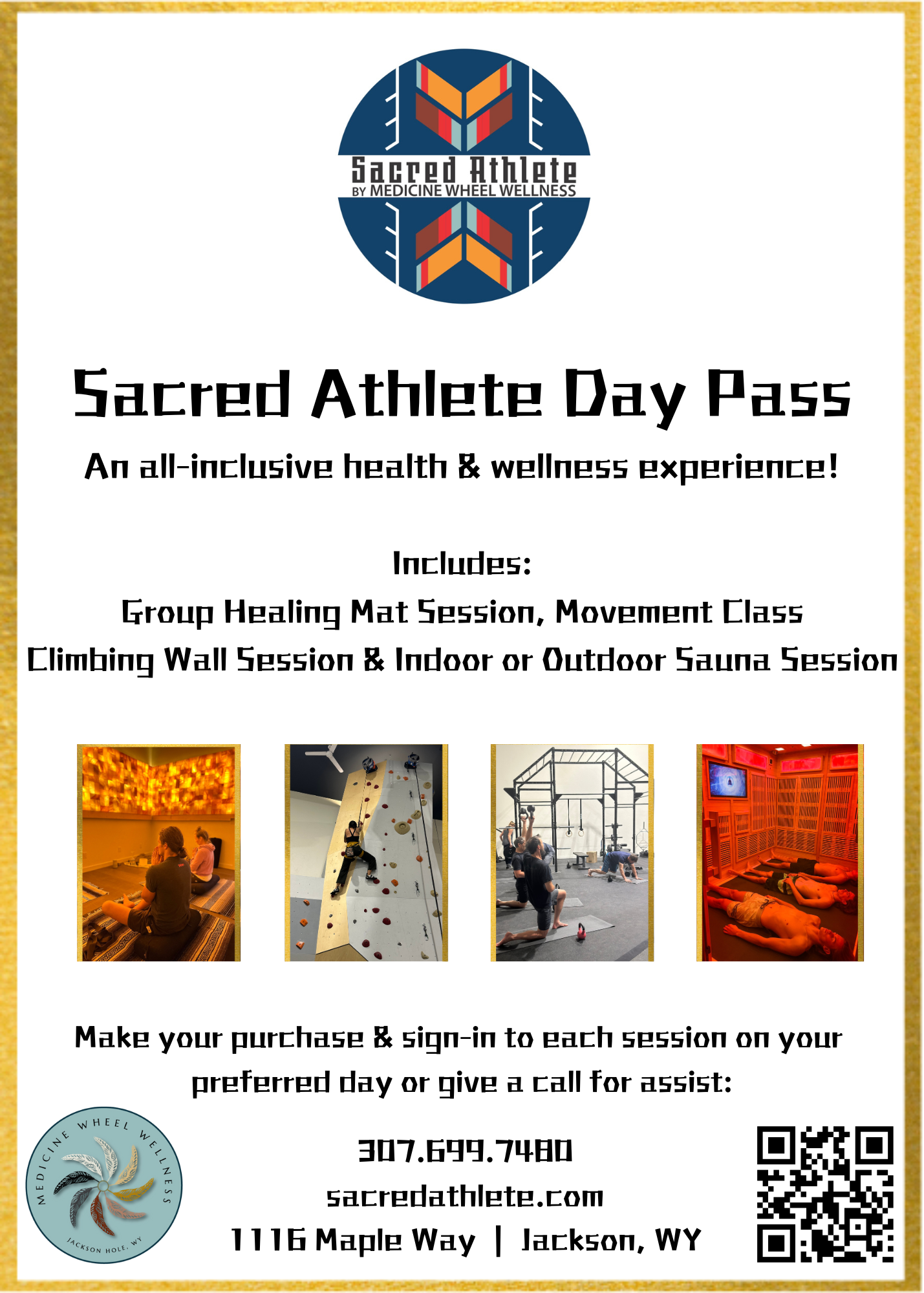 Sacred Athlete
BY MEDICINE WHEEL WELLNESS

Sacred Athlete Day Pass

An all-inclusive health & wellness experience!

Includes:
Group Healing Mat Session, Movement Class
Climbing Wall Session & Indoor or Outdoor Sauna Session

Make your purchase & sign-in to each session on your preferred day or give a call for assist:

MEDICINE WHEEL WELLNESS
JACKSON HOLE, WY

307.699.7480
sacredathlete.com
1116 Maple Way | Jackson, WY